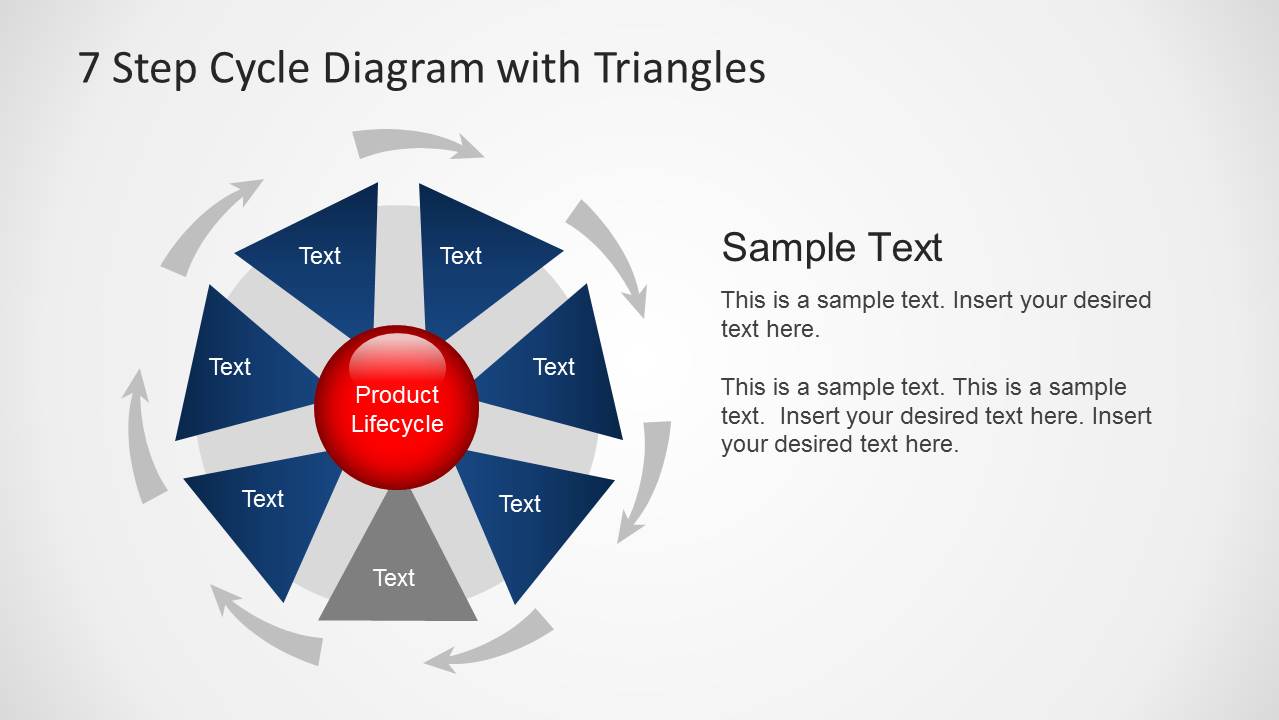 7 Step Cycle Diagram with Triangles

Text

Text

Text

Text

Product Lifecycle

Text

Text

Text

Sample Text

This is a sample text. Insert your desired text here.

This is a sample text. This is a sample text.  Insert your desired text here. Insert your desired text here.